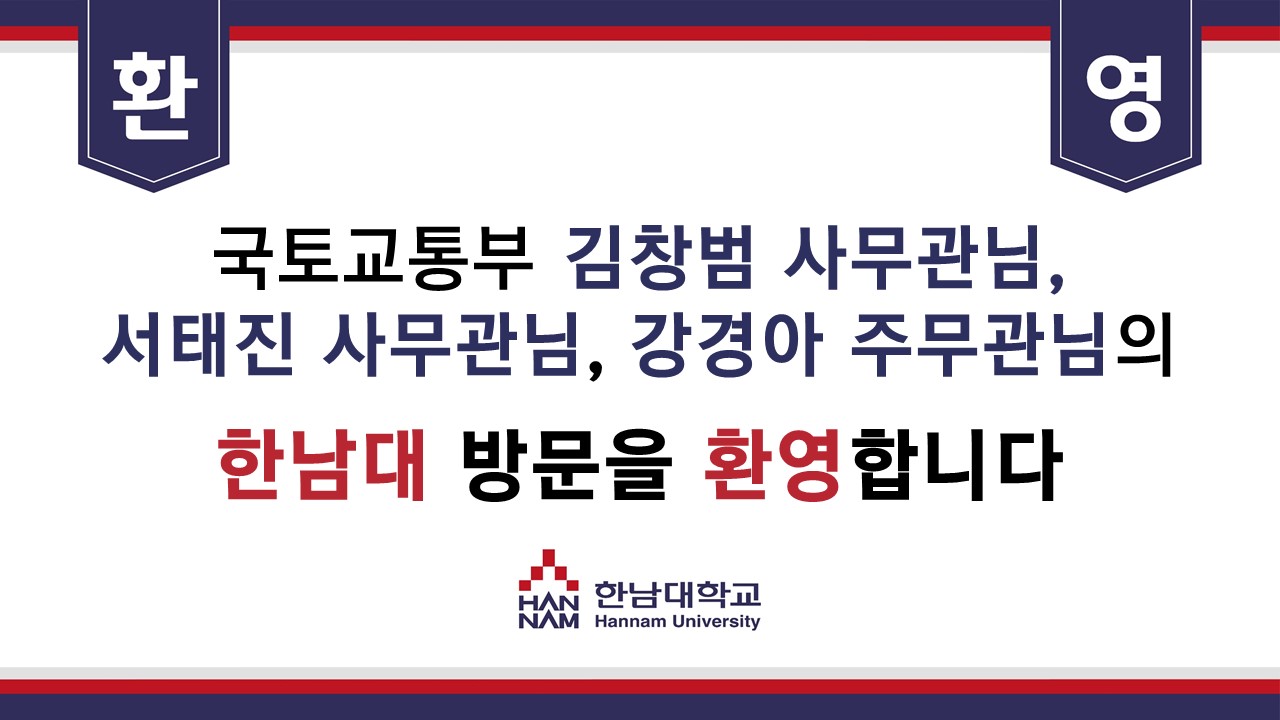 환

영

국토교통부 김창범 사무관님,
서태진 사무관님, 강경아 주무관님의

한남대 방문을 환영합니다

HAN NAM 한남대학교 Hannam University